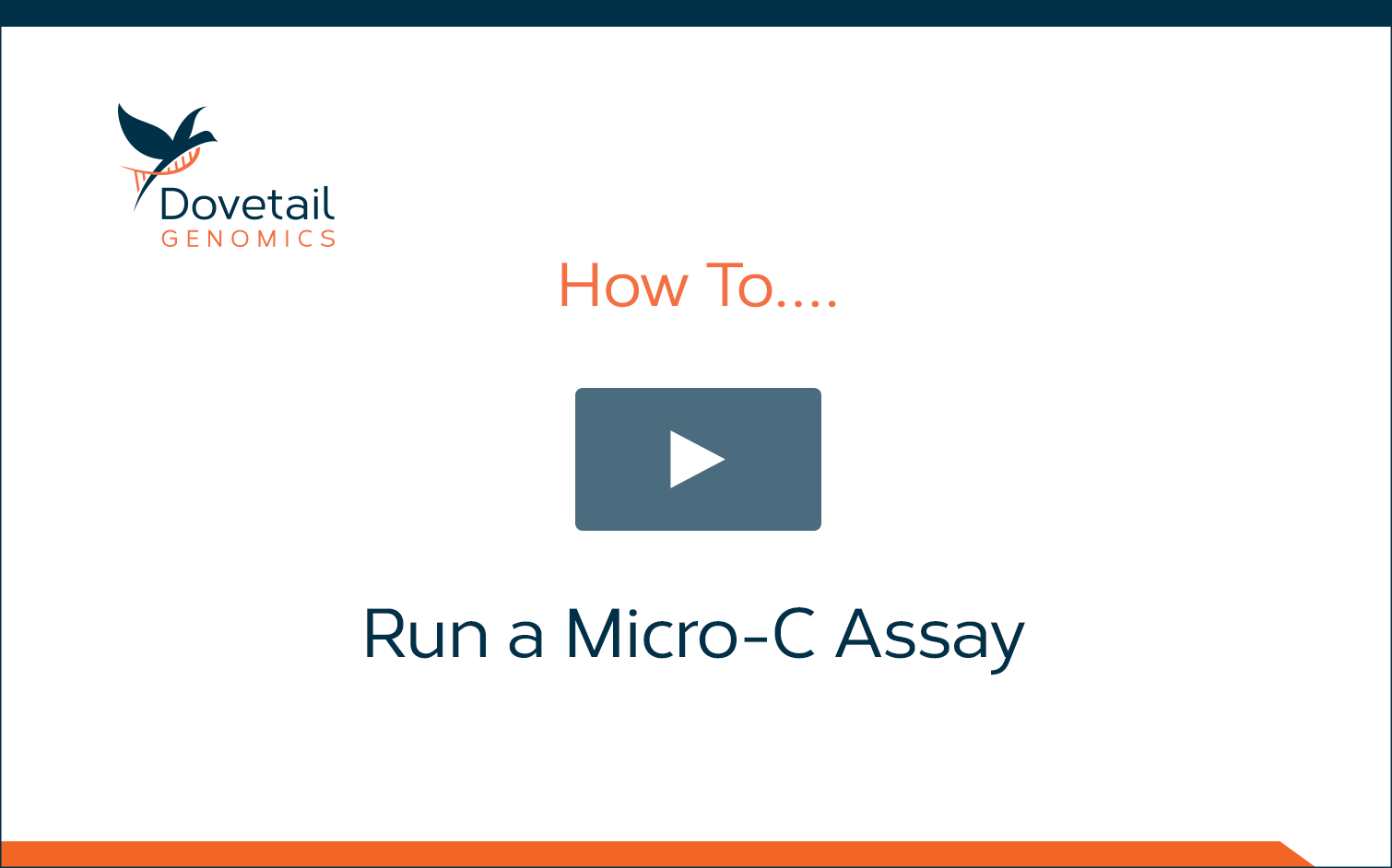 Dovetail
GENOMICS

How To....

Run a Micro-C Assay